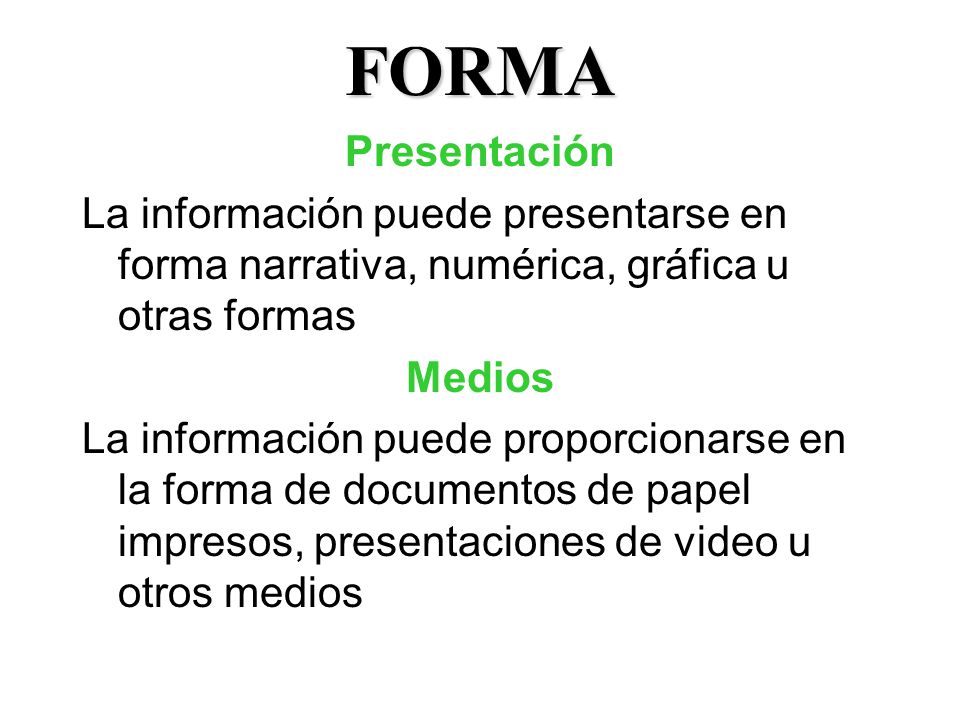 FORMA

Presentación

La información puede presentarse en forma narrativa, numérica, gráfica u otras formas

Medios

La información puede proporcionarse en la forma de documentos de papel impresos, presentaciones de video u otros medios